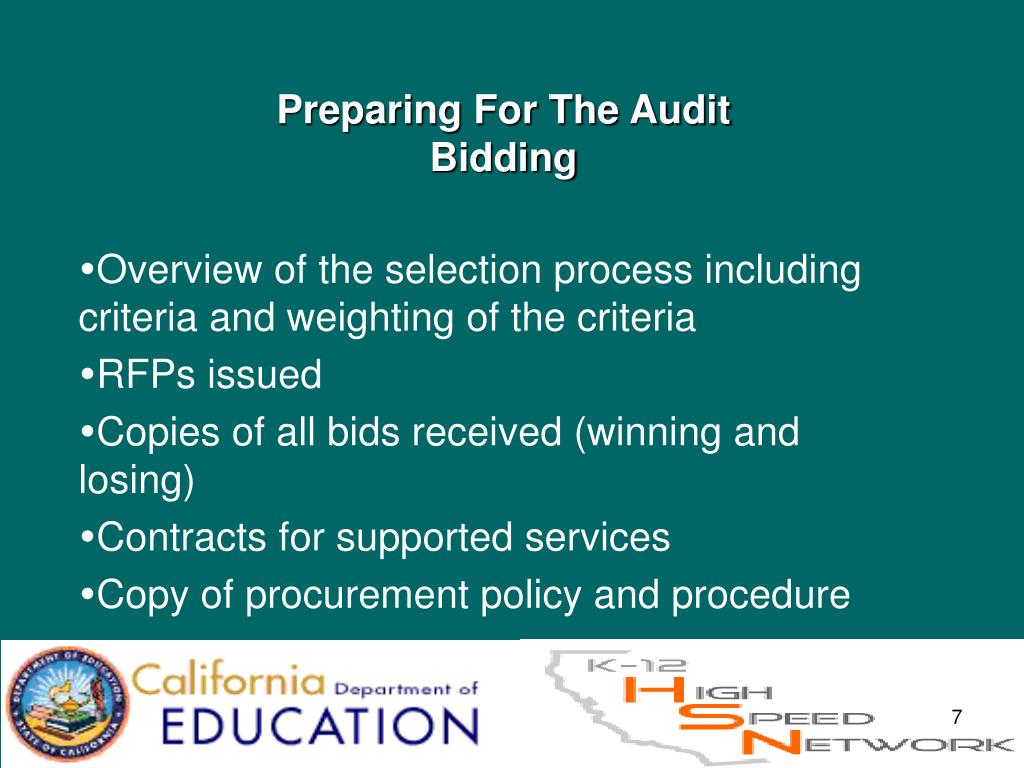 Preparing For The Audit
Bidding

•Overview of the selection process including criteria and weighting of the criteria

•RFPs issued

•Copies of all bids received (winning and losing)

•Contracts for supported services

•Copy of procurement policy and procedure

DEPARTMENT OF EDUCATION STATE OF CALIFORNIA

California Department of EDUCATION

K-12 HIGH SPEED NETWORK

7